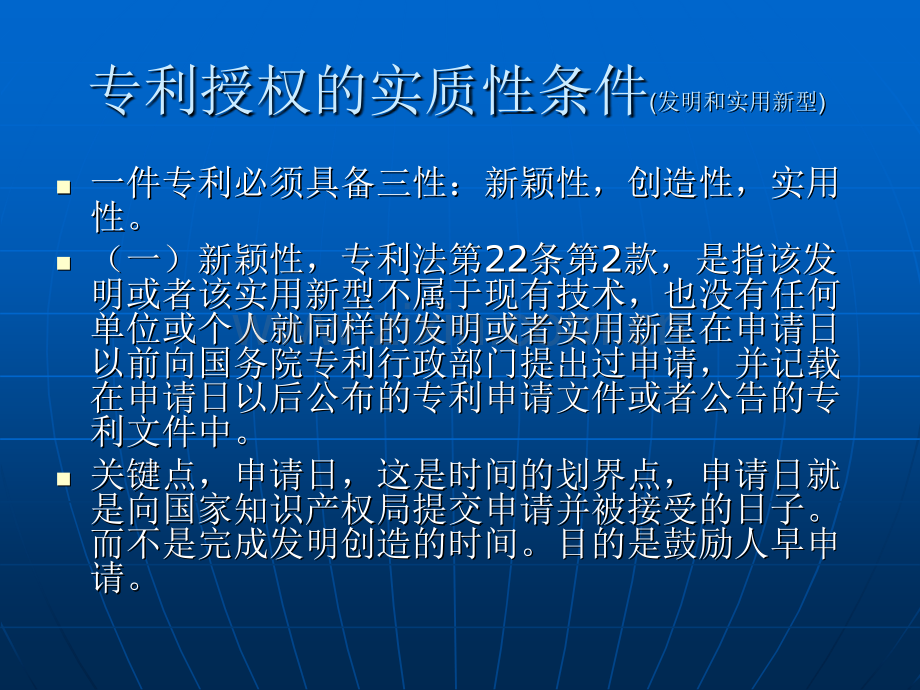 专利授权的实质性条件(发明和实用新型)

一件专利必须具备三性：新颖性，创造性，实用性。

（一）新颖性，专利法第22条第2款，是指该发明或者该实用新型不属于现有技术，也没有任何单位或个人就同样的发明或者实用新星在申请日以前向国务院专利行政部门提出过申请，并记载在申请日以后公布的专利申请文件或者公告的专利文件中。

关键点，申请日，这是时间的划界点，申请日就是向国家知识产权局提交申请并被接受的日子。而不是完成发明创造的时间。目的是鼓励人早申请。